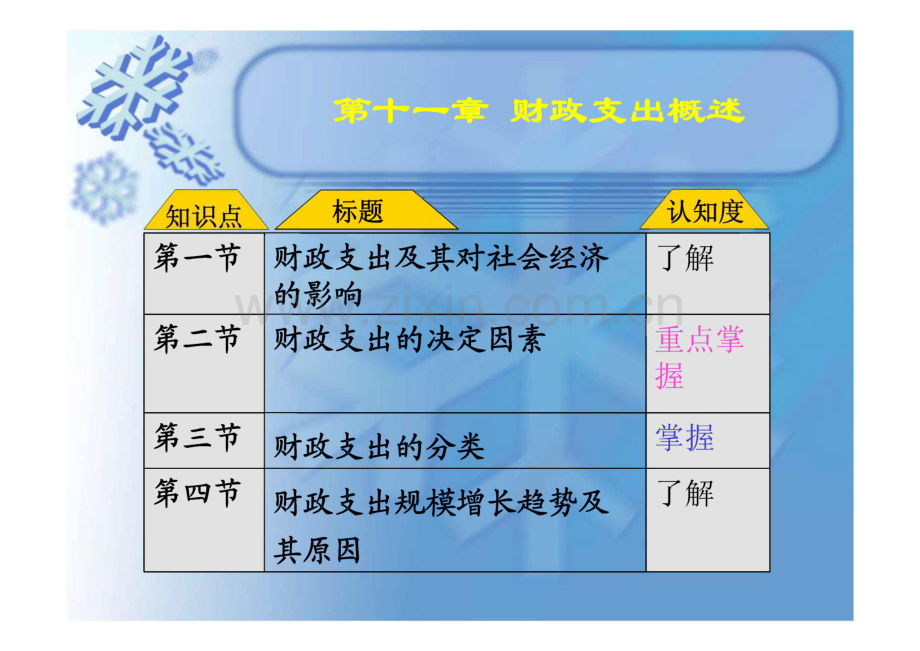 第十一章 财政支出概述

| 知识点 | 标题 | 认知度 |
|---|---|---|
| 第一节 | 财政支出及其对社会经济的影响 | 了解 |
| 第二节 | 财政支出的决定因素 | 重点掌握 |
| 第三节 | 财政支出的分类 | 掌握 |
| 第四节 | 财政支出规模增长趋势及其原因 | 了解 |

www.zixin.com.cn